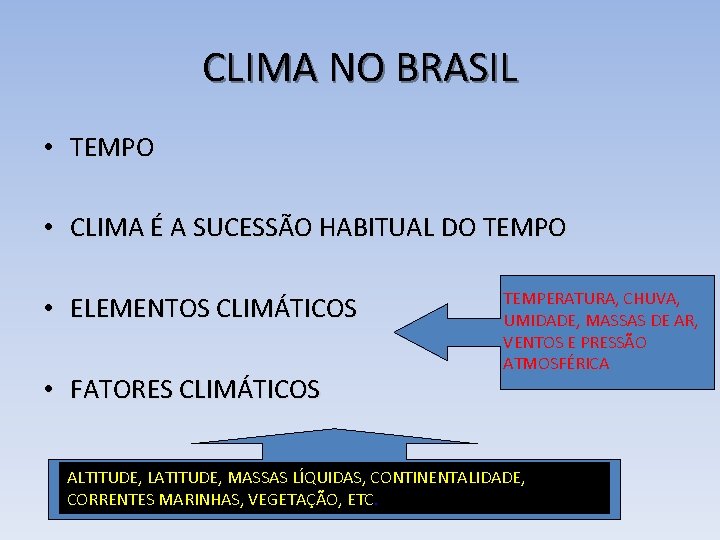 CLIMA NO BRASIL

• TEMPO

• CLIMA É A SUCESSÃO HABITUAL DO TEMPO

• ELEMENTOS CLIMÁTICOS

TEMPERATURA, CHUVA, UMIDADE, MASSAS DE AR, VENTOS E PRESSÃO ATMOSFÉRICA

• FATORES CLIMÁTICOS

ALTITUDE, LATITUDE, MASSAS LÍQUIDAS, CONTINENTALIDADE, CORRENTES MARINHAS, VEGETAÇÃO, ETC.